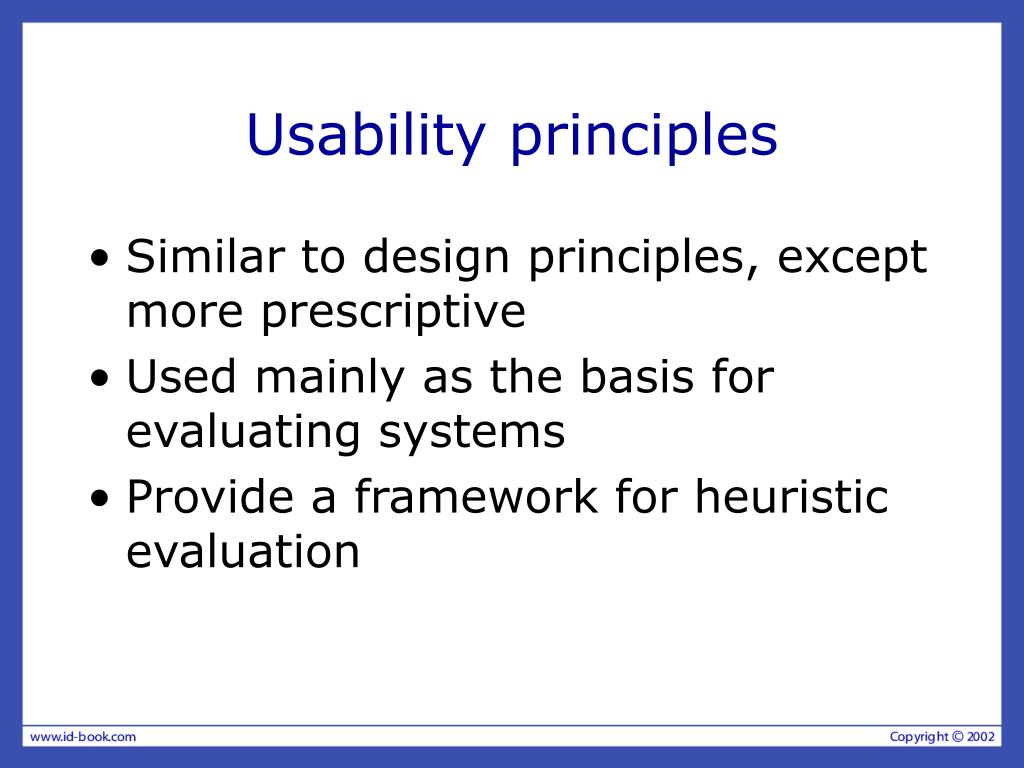 Usability principles

• Similar to design principles, except more prescriptive

• Used mainly as the basis for evaluating systems

• Provide a framework for heuristic evaluation

www.id-book.com

Copyright © 2002